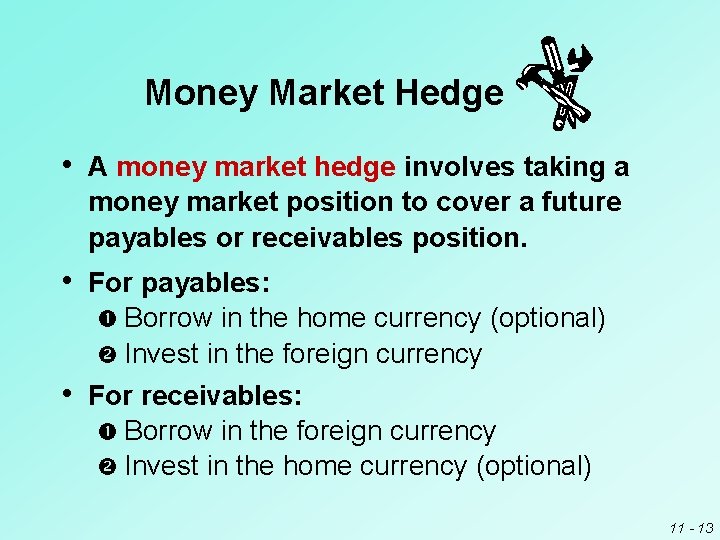 Money Market Hedge

• A money market hedge involves taking a money market position to cover a future payables or receivables position.

• For payables:
❶ Borrow in the home currency (optional)
❷ Invest in the foreign currency

• For receivables:
❶ Borrow in the foreign currency
❷ Invest in the home currency (optional)

11 - 13